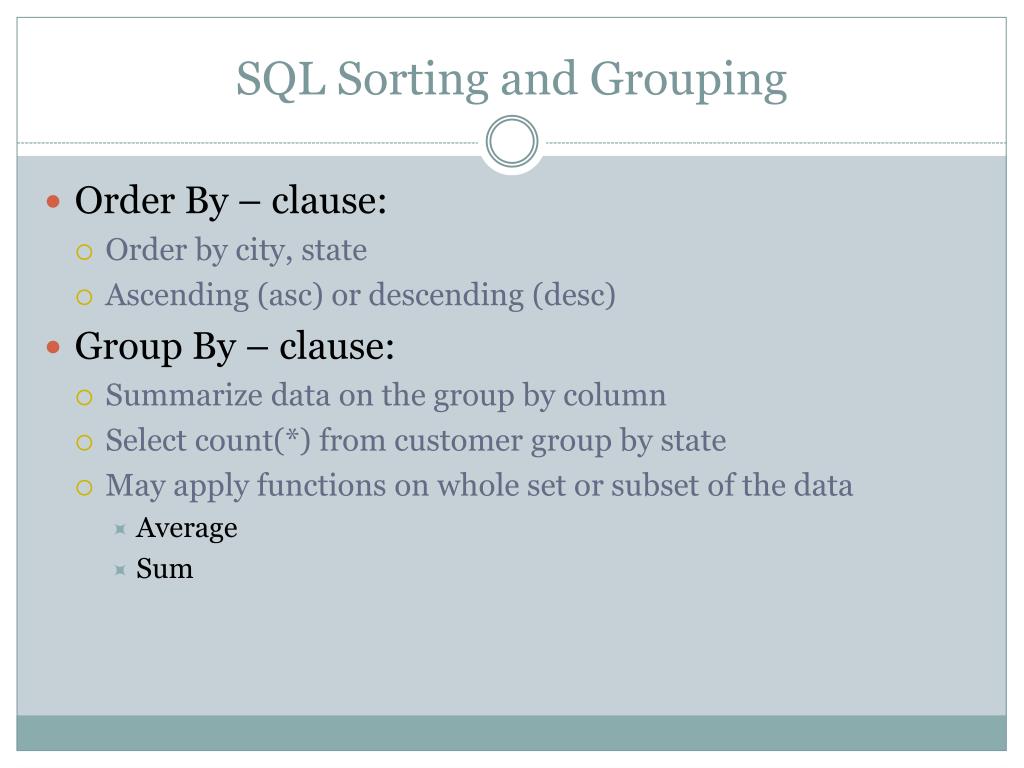 SQL Sorting and Grouping

Order By – clause:
Order by city, state
Ascending (asc) or descending (desc)

Group By – clause:
Summarize data on the group by column
Select count(*) from customer group by state
May apply functions on whole set or subset of the data
Average
Sum